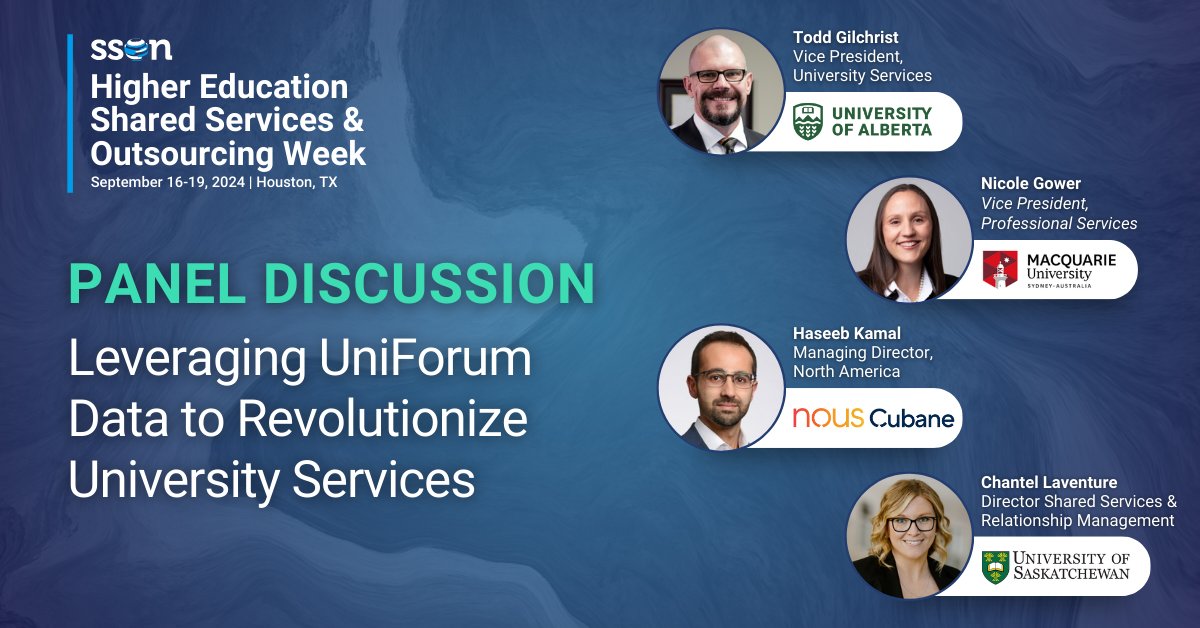 sson
Higher Education Shared Services & Outsourcing Week
September 16-19, 2024 | Houston, TX

PANEL DISCUSSION
Leveraging UniForum Data to Revolutionize University Services

Todd Gilchrist
Vice President, University Services
UNIVERSITY OF ALBERTA

Nicole Gower
Vice President, Professional Services
MACQUARIE University
SYDNEY·AUSTRALIA

Haseeb Kamal
Managing Director, North America
nous Cubane

Chantel Laventure
Director Shared Services & Relationship Management
UNIVERSITY OF SASKATCHEWAN